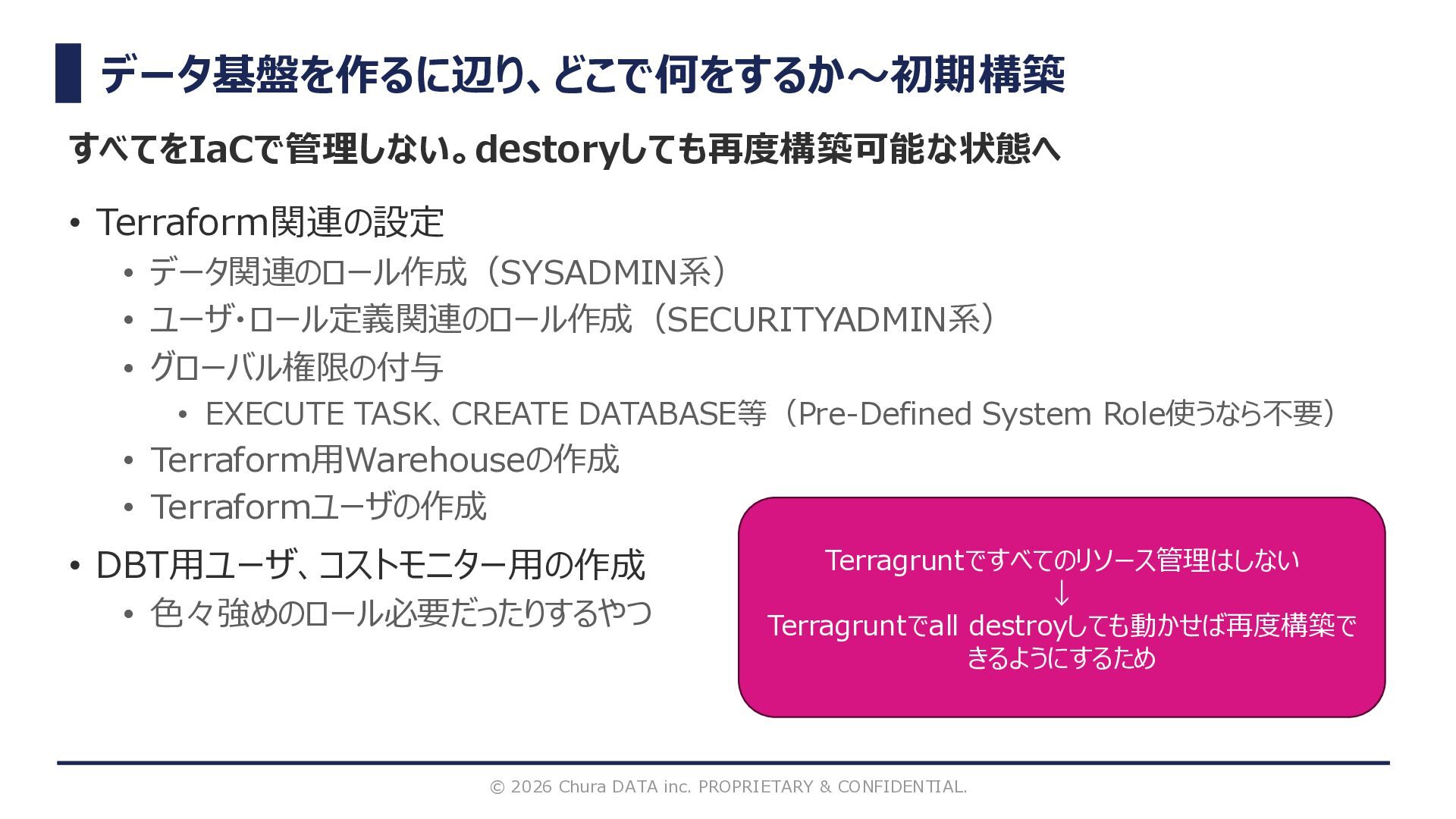 データ基盤を作るに辺り、どこで何をするか～初期構築

すべてをIaCで管理しない。destoryしても再度構築可能な状態へ

• Terraform関連の設定
• データ関連のロール作成（SYSADMIN系）
• ユーザ・ロール定義関連のロール作成（SECURITYADMIN系）
• グローバル権限の付与
• EXECUTE TASK、CREATE DATABASE等（Pre-Defined System Role使うなら不要）
• Terraform用Warehouseの作成
• Terraformユーザの作成
• DBT用ユーザ、コストモニター用の作成
• 色々強めのロール必要だったりするやつ

Terragruntですべてのリソース管理はしない
↓
Terragruntでall destroyしても動かせば再度構築できるようにするため

© 2026 Chura DATA inc. PROPRIETARY & CONFIDENTIAL.